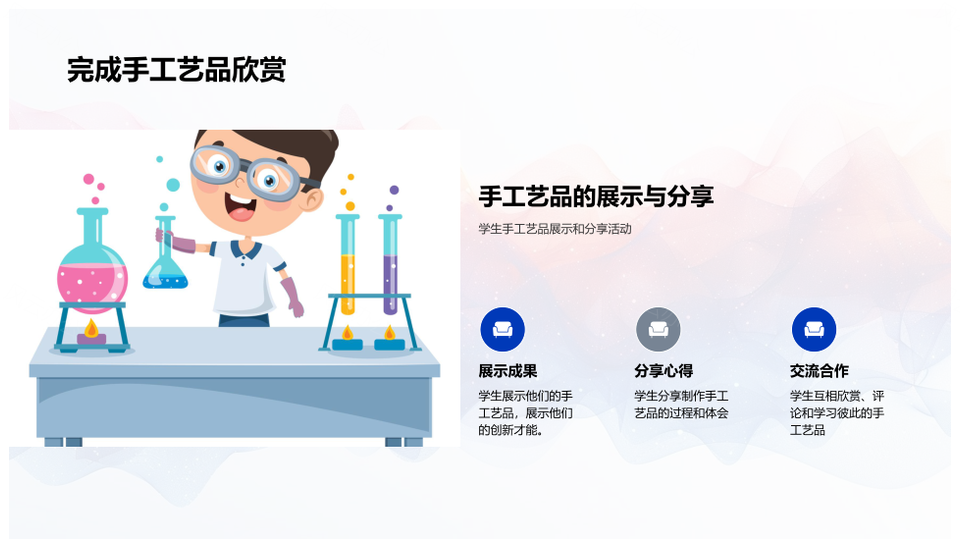 完成手工艺品欣赏

手工艺品的展示与分享

学生手工艺品展示和分享活动

展示成果

学生展示他们的手工艺品，展示他们的创新才能。

分享心得

学生分享制作手工艺品的过程和体会

交流合作

学生互相欣赏、评论和学习彼此的手工艺品